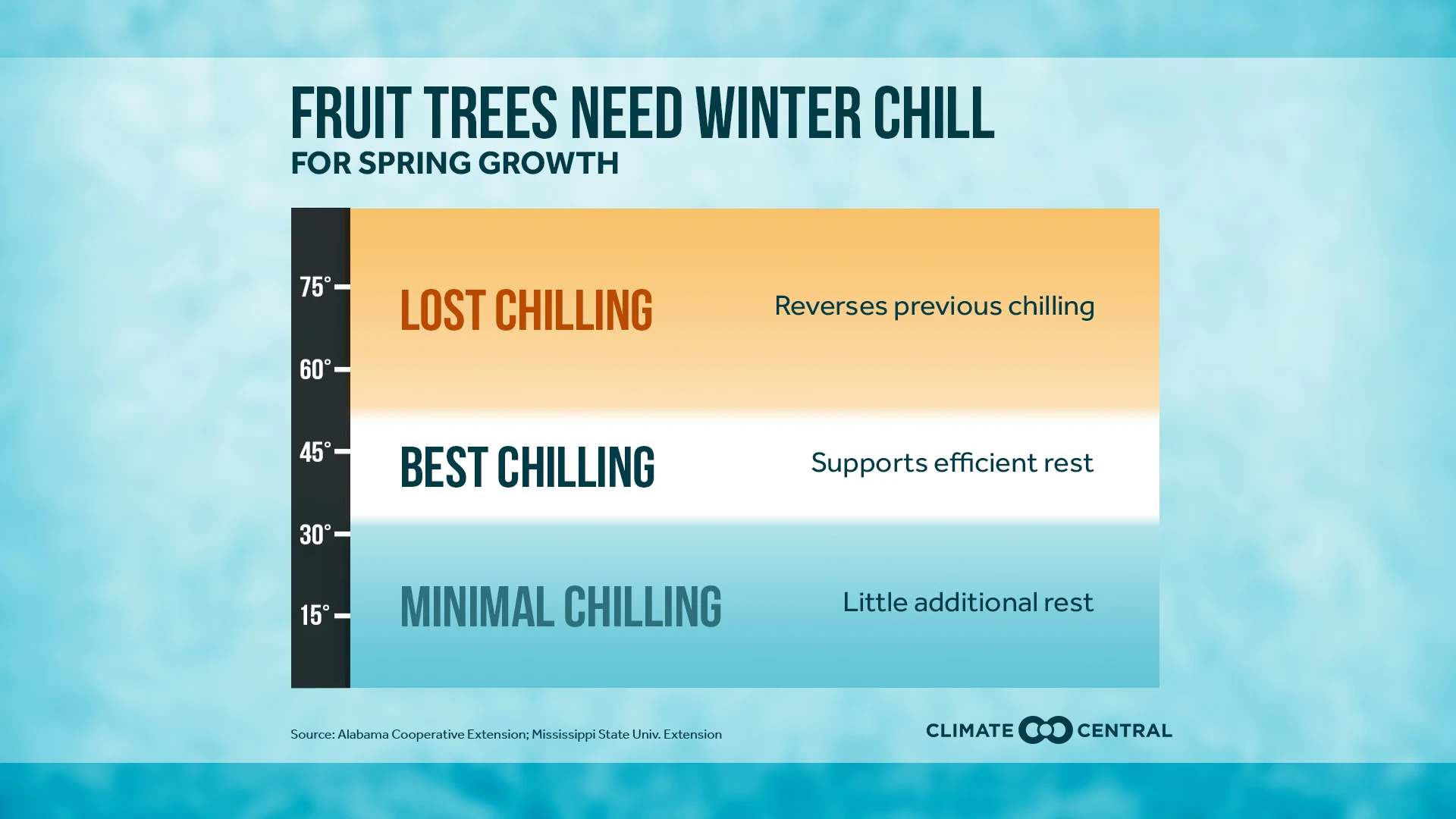 FRUIT TREES NEED WINTER CHILL
FOR SPRING GROWTH

75°
60°
45°
30°
15°

LOST CHILLING
Reverses previous chilling

BEST CHILLING
Supports efficient rest

MINIMAL CHILLING
Little additional rest

Source: Alabama Cooperative Extension; Mississippi State Univ. Extension

CLIMATE CENTRAL